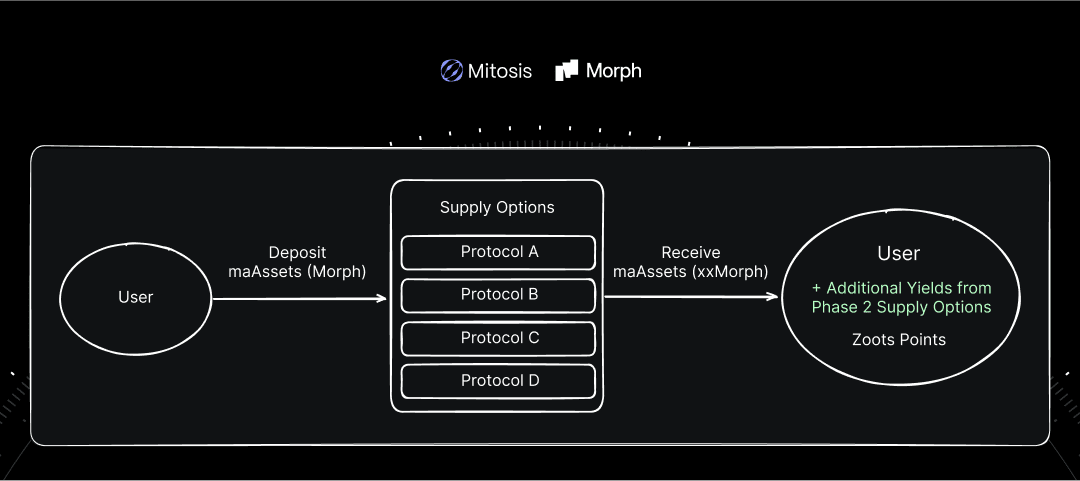 Mitosis Morph

User

Deposit maAssets (Morph)

Supply Options

Protocol A

Protocol B

Protocol C

Protocol D

Receive maAssets (xxMorph)

User

+ Additional Yields from Phase 2 Supply Options

Zoots Points